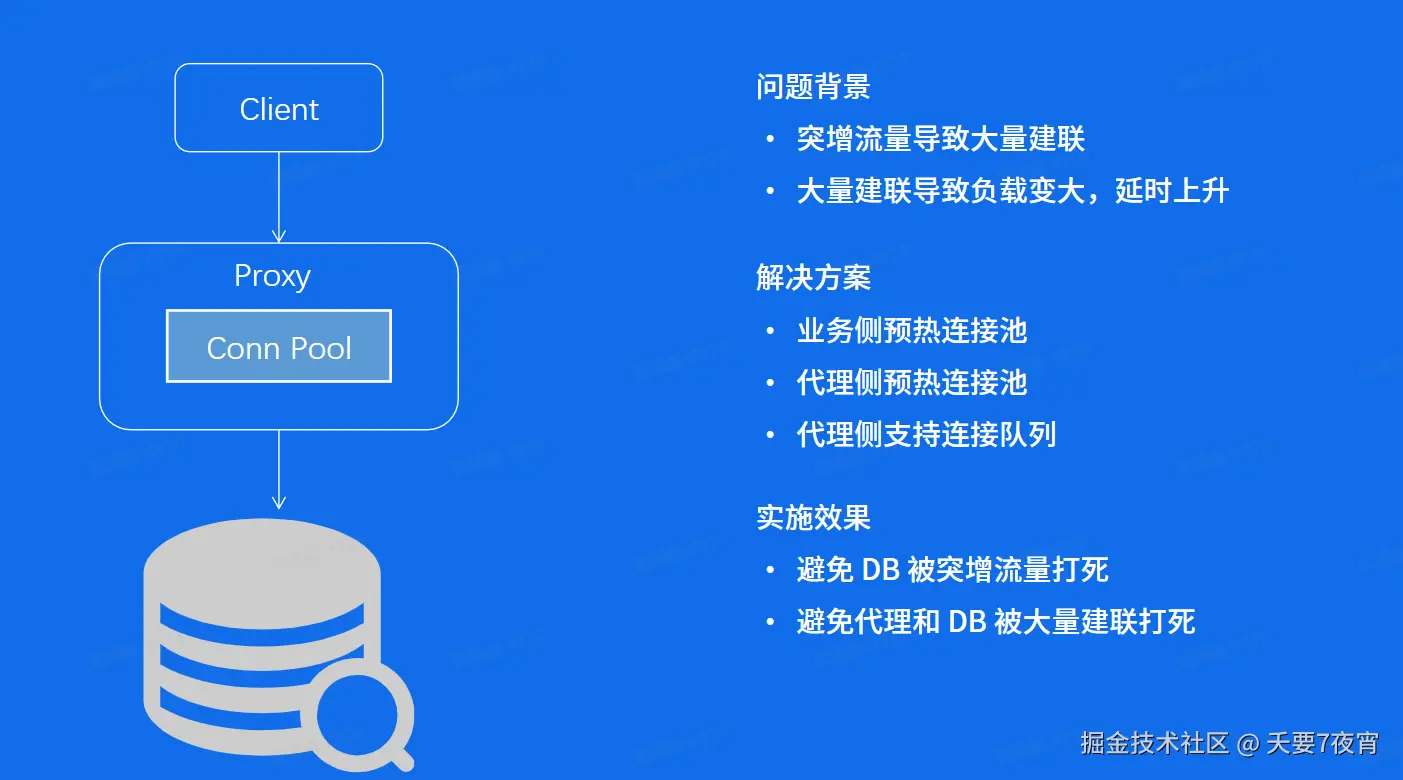 Client

Proxy

Conn Pool

问题背景

• 突增流量导致大量建联

• 大量建联导致负载变大，延时上升

解决方案

• 业务侧预热连接池

• 代理侧预热连接池

• 代理侧支持连接队列

实施效果

• 避免 DB 被突增流量打死

• 避免代理和 DB 被大量建联打死

掘金技术社区 @ 天要7夜宵